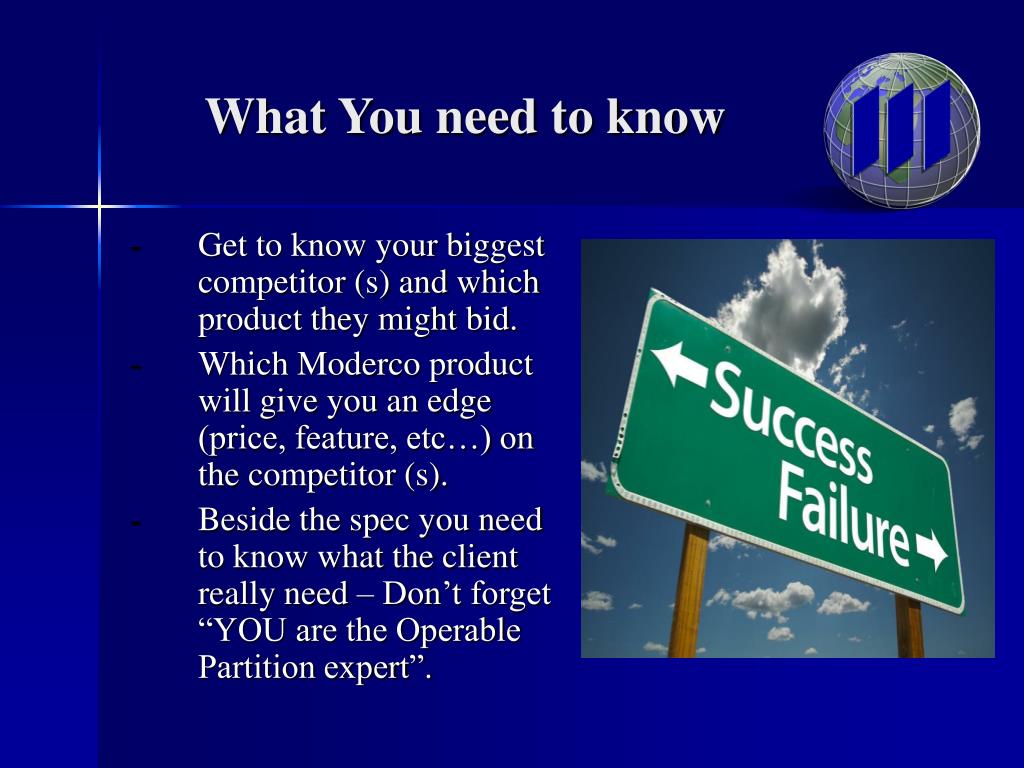 What You need to know

- Get to know your biggest competitor (s) and which product they might bid.
- Which Moderco product will give you an edge (price, feature, etc…) on the competitor (s).
- Beside the spec you need to know what the client really need – Don’t forget “YOU are the Operable Partition expert”.

Success
Failure